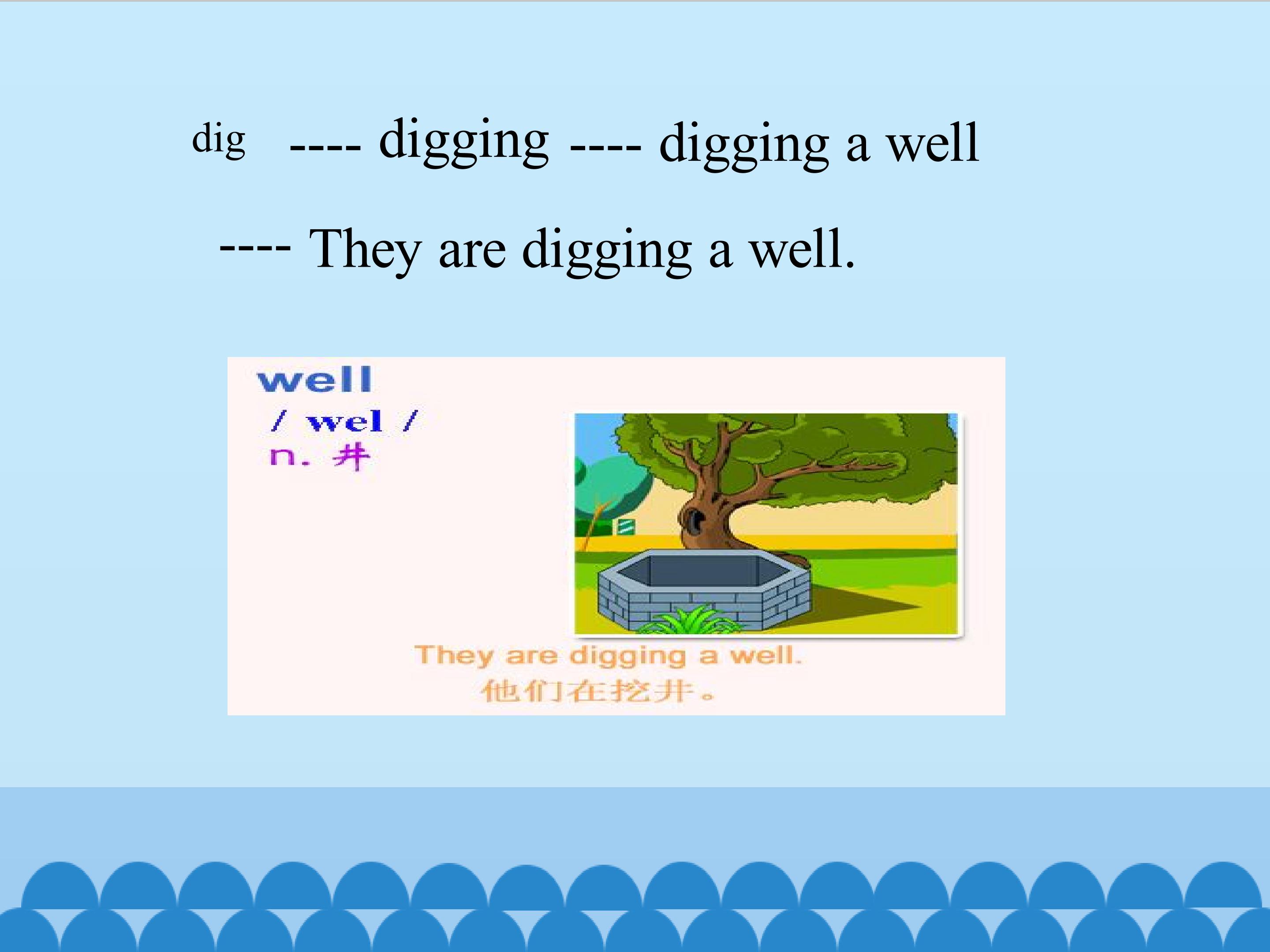 dig ---- digging ---- digging a well

---- They are digging a well.

well
/ wel /
n. 井

They are digging a well.
他们在挖井。